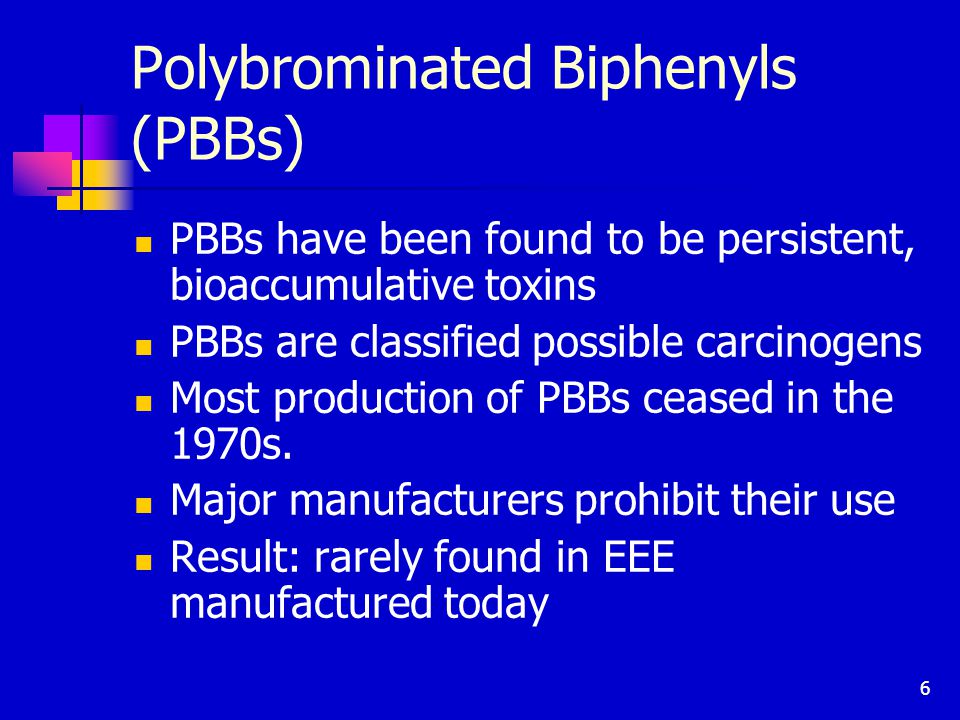 Polybrominated Biphenyls (PBBs)

- PBBs have been found to be persistent, bioaccumulative toxins
- PBBs are classified possible carcinogens
- Most production of PBBs ceased in the 1970s.
- Major manufacturers prohibit their use
- Result: rarely found in EEE manufactured today

6